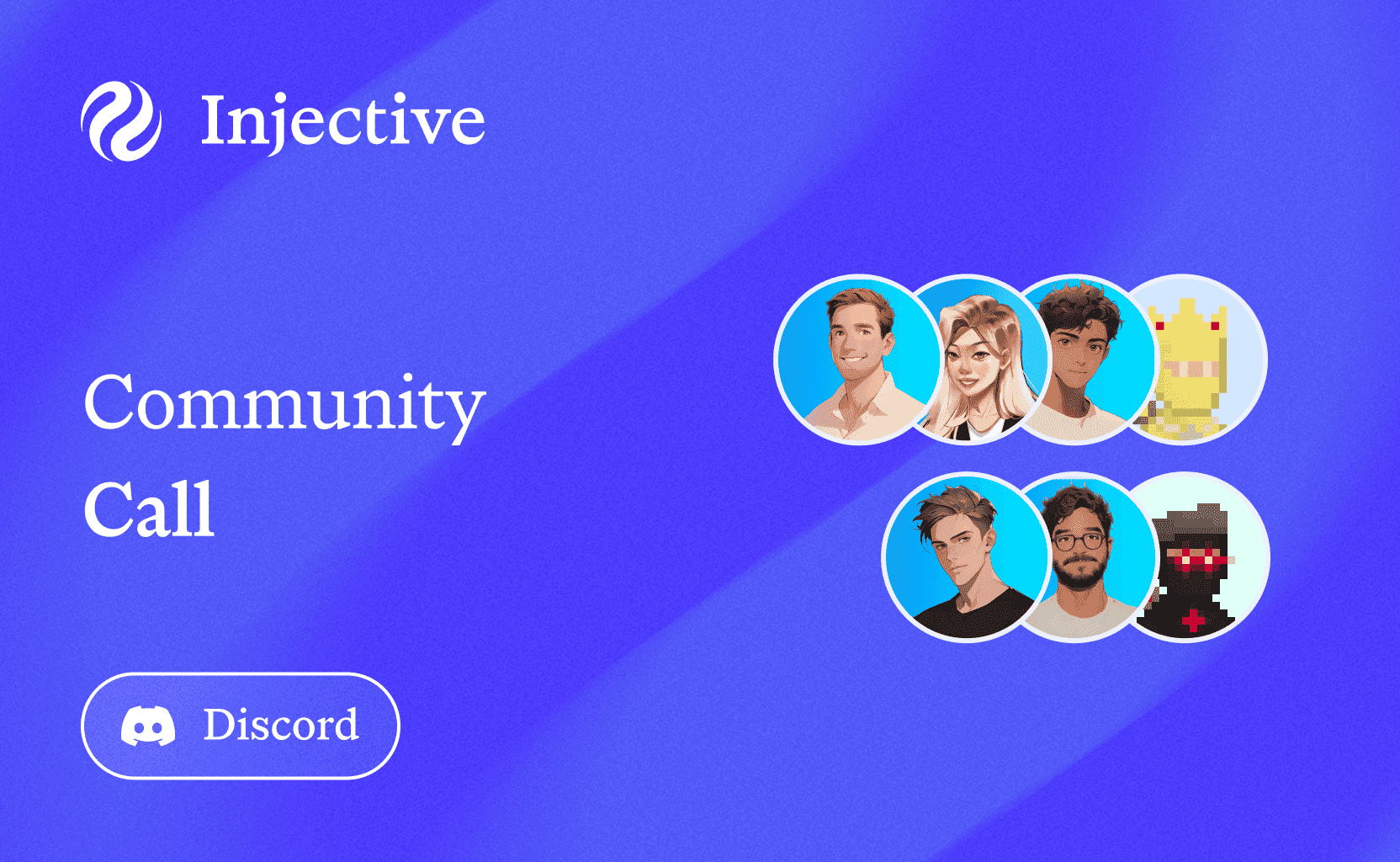 Injective

Community Call

Discord